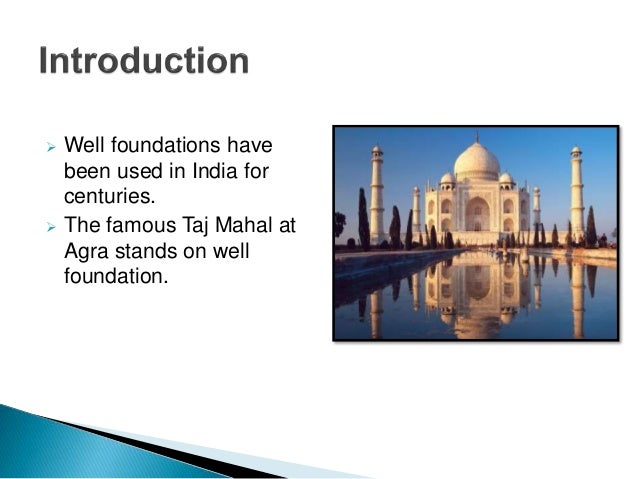 Introduction

➢ Well foundations have been used in India for centuries.

➢ The famous Taj Mahal at Agra stands on well foundation.